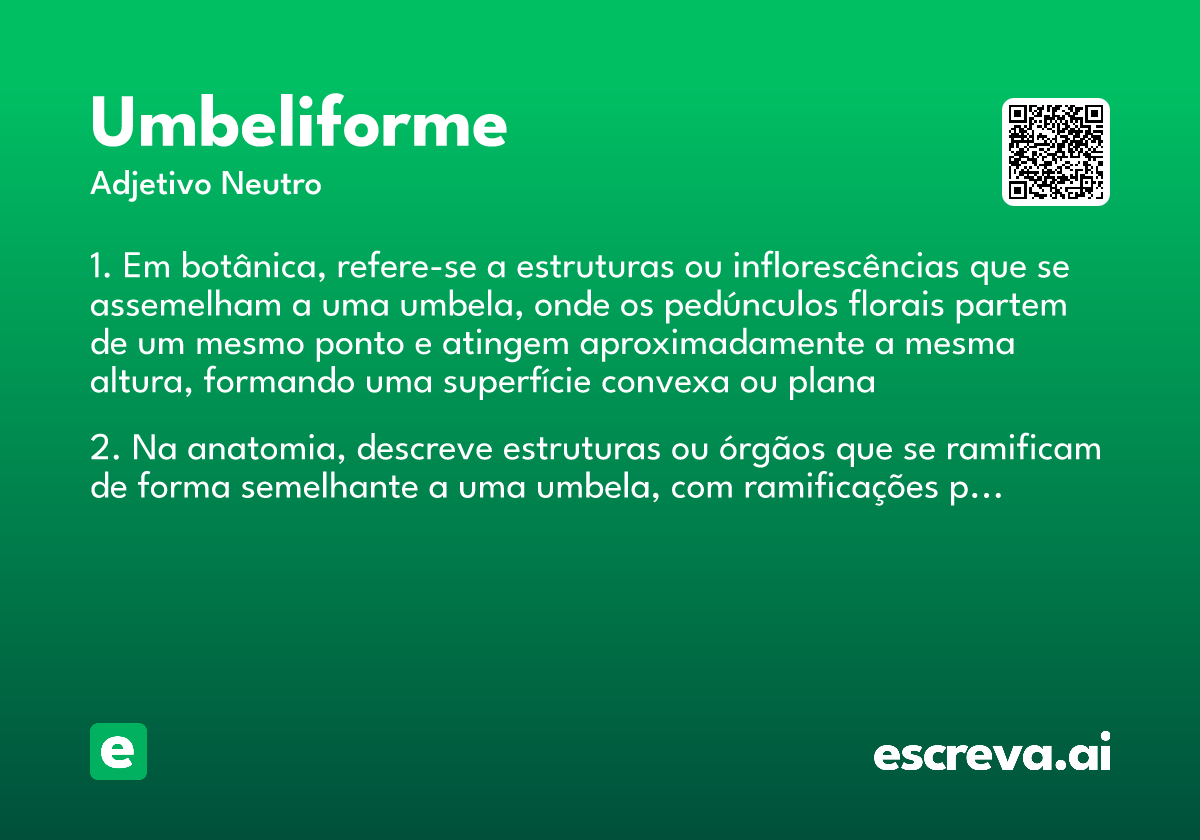 Umbeliforme
Adjetivo Neutro

1. Em botânica, refere-se a estruturas ou inflorescências que se assemelham a uma umbela, onde os pedúnculos florais partem de um mesmo ponto e atingem aproximadamente a mesma altura, formando uma superfície convexa ou plana

2. Na anatomia, descreve estruturas ou órgãos que se ramificam de forma semelhante a uma umbela, com ramificações p...

e

escreva.ai